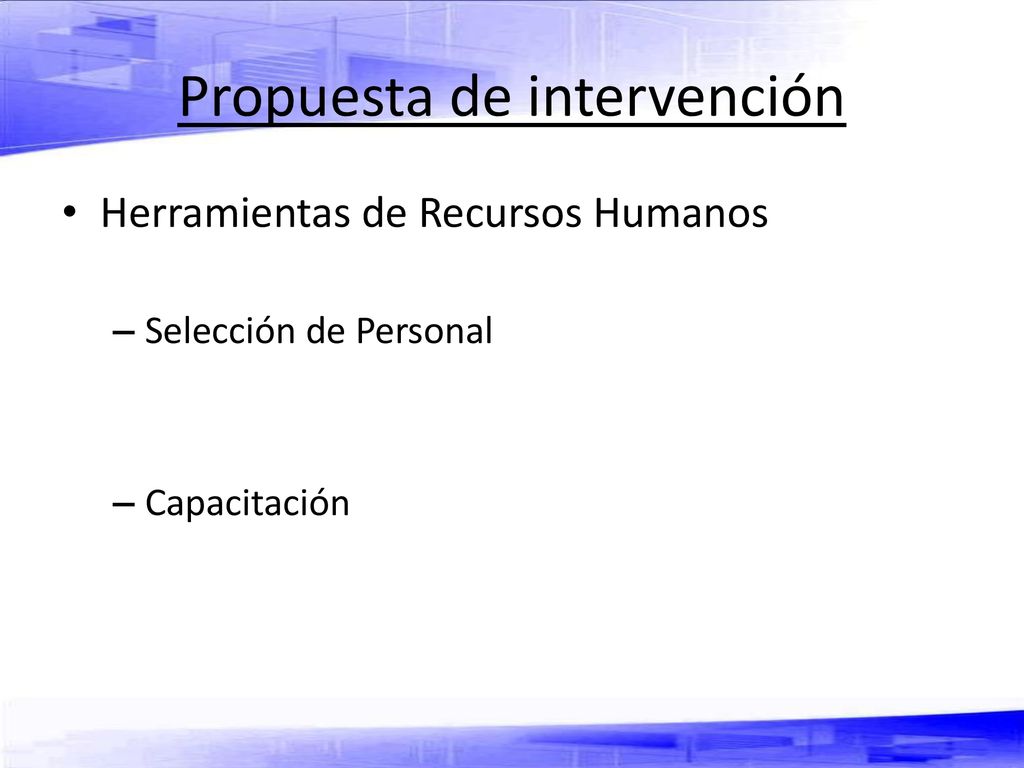 Propuesta de intervención

• Herramientas de Recursos Humanos

– Selección de Personal

– Capacitación